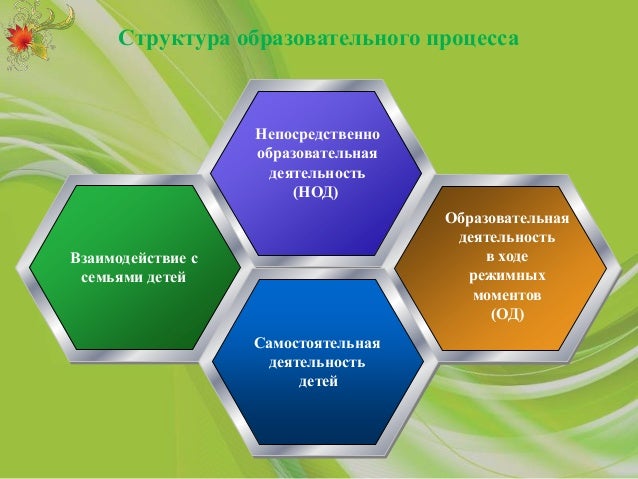 Структура образовательного процесса

Непосредственно образовательная деятельность (НОД)

Взаимодействие с семьями детей

Образовательная деятельность в ходе режимных моментов (ОД)

Самостоятельная деятельность детей